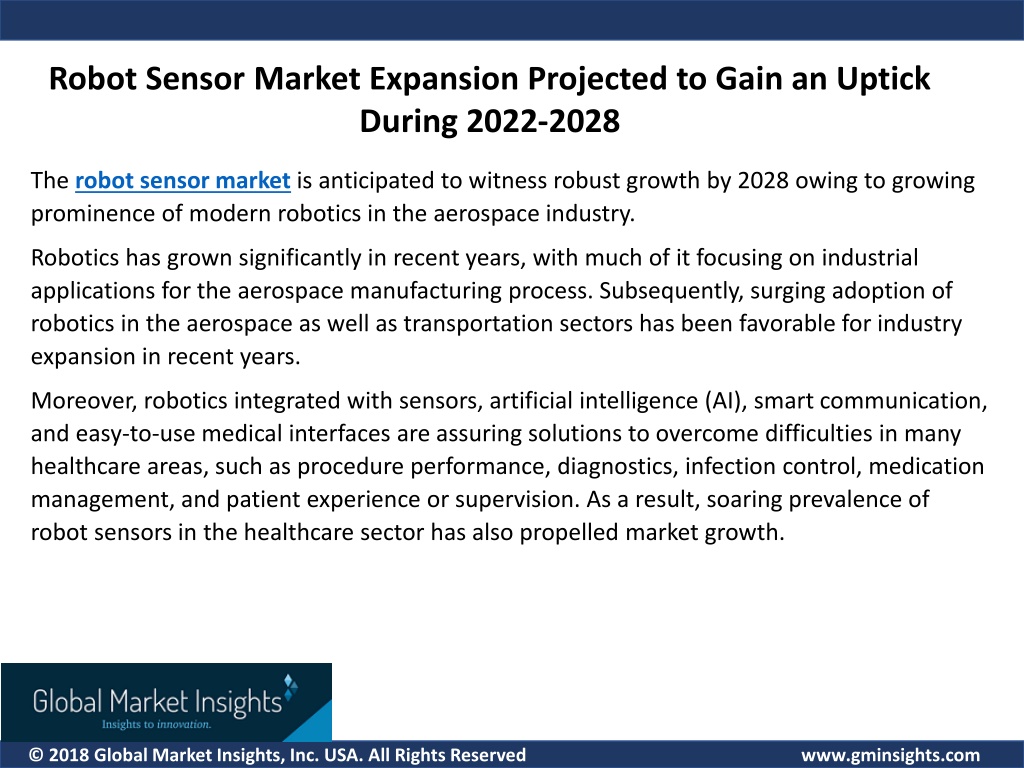 Robot Sensor Market Expansion Projected to Gain an Uptick During 2022-2028

The robot sensor market is anticipated to witness robust growth by 2028 owing to growing prominence of modern robotics in the aerospace industry.

Robotics has grown significantly in recent years, with much of it focusing on industrial applications for the aerospace manufacturing process. Subsequently, surging adoption of robotics in the aerospace as well as transportation sectors has been favorable for industry expansion in recent years.

Moreover, robotics integrated with sensors, artificial intelligence (AI), smart communication, and easy-to-use medical interfaces are assuring solutions to overcome difficulties in many healthcare areas, such as procedure performance, diagnostics, infection control, medication management, and patient experience or supervision. As a result, soaring prevalence of robot sensors in the healthcare sector has also propelled market growth.

Global Market Insights
Insights to innovation.

© 2018 Global Market Insights, Inc. USA. All Rights Reserved

www.gminsights.com